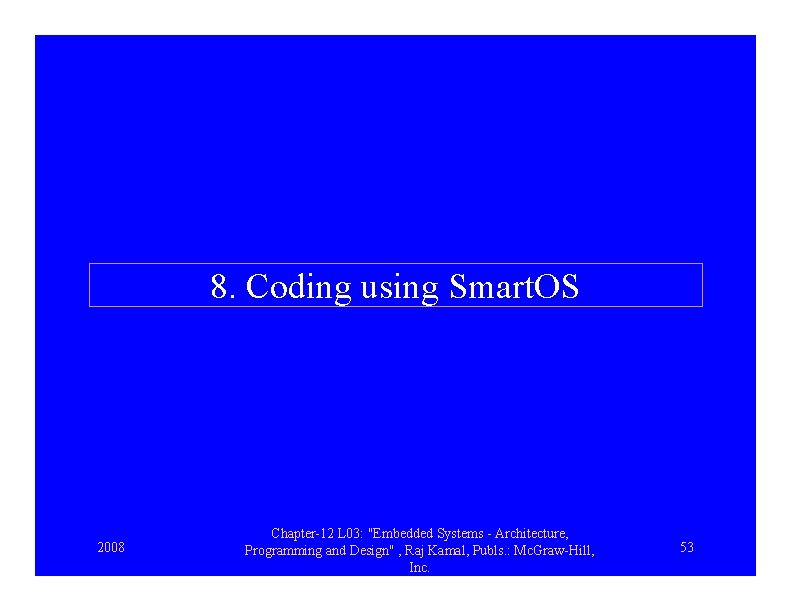 8. Coding using SmartOS

2008

Chapter-12 L03: "Embedded Systems - Architecture, Programming and Design" , Raj Kamal, Publs.: McGraw-Hill, Inc.

53